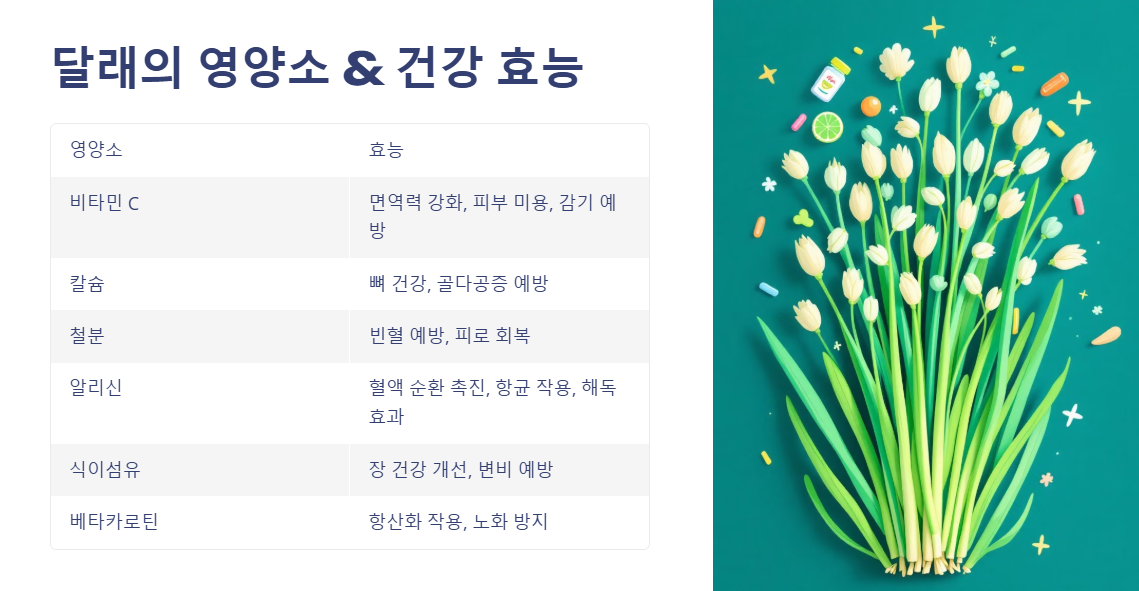 달래의 영양소 & 건강 효능

| 영양소 | 효능 |
|---|---|
| 비타민 C | 면역력 강화, 피부 미용, 감기 예방 |
| 칼슘 | 뼈 건강, 골다공증 예방 |
| 철분 | 빈혈 예방, 피로 회복 |
| 알리신 | 혈액 순환 촉진, 항균 작용, 해독 효과 |
| 식이섬유 | 장 건강 개선, 변비 예방 |
| 베타카로틴 | 항산화 작용, 노화 방지 |